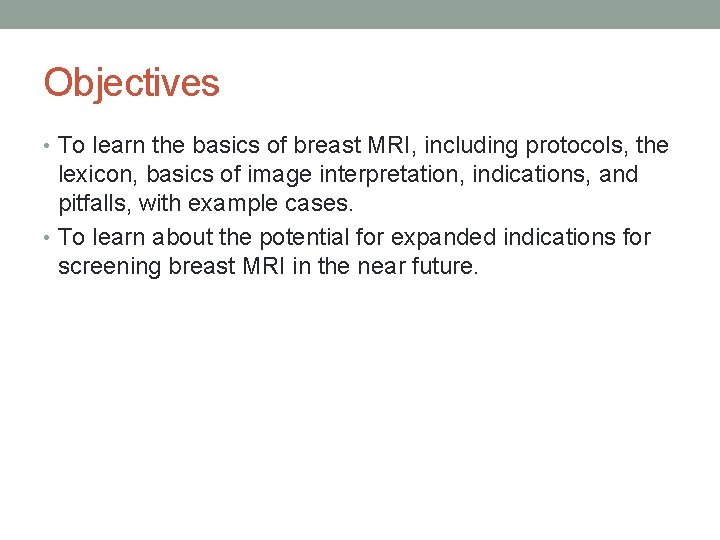 Objectives

• To learn the basics of breast MRI, including protocols, the lexicon, basics of image interpretation, indications, and pitfalls, with example cases.
• To learn about the potential for expanded indications for screening breast MRI in the near future.